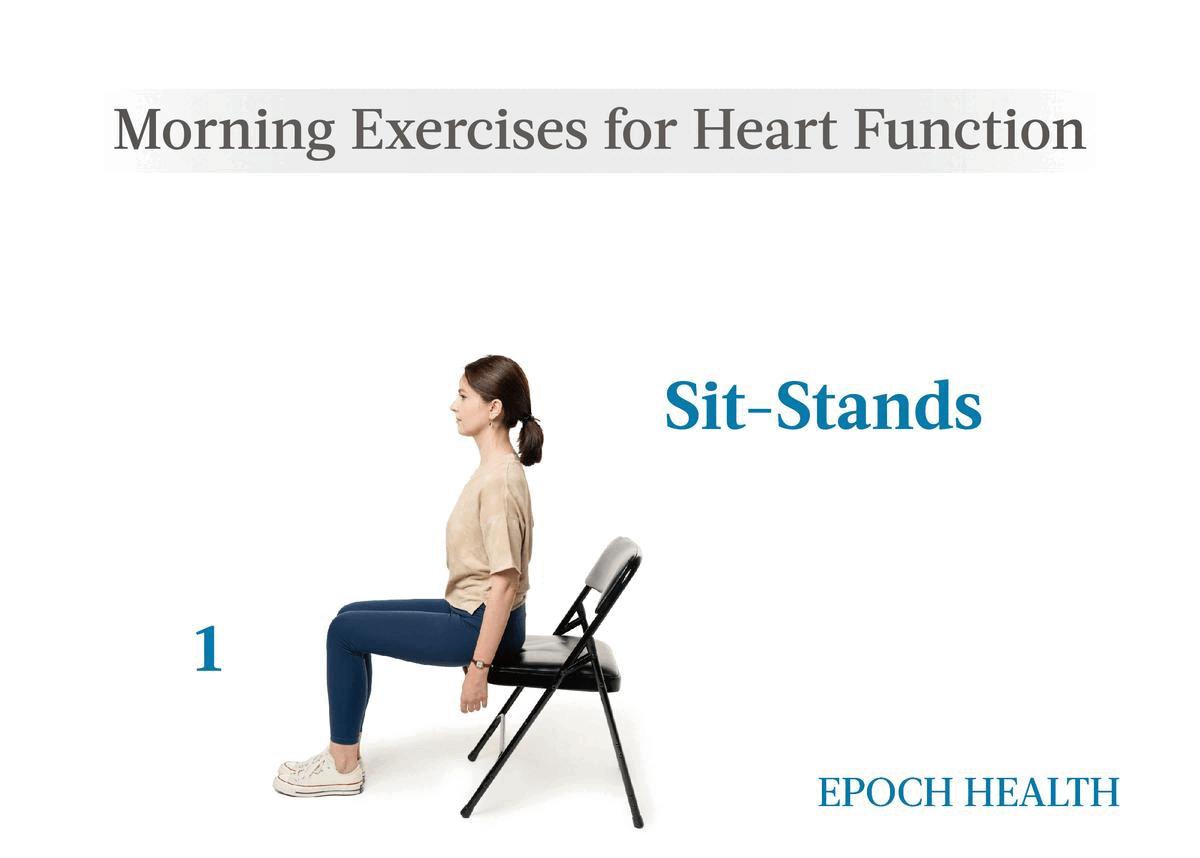 Morning Exercises for Heart Function

Sit-Stands

1

EPOCH HEALTH